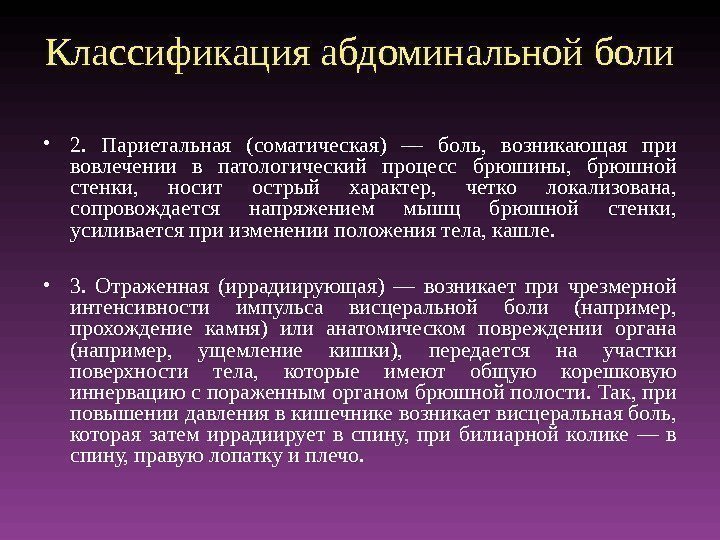 Классификация абдоминальной боли

• 2. Париетальная (соматическая) — боль, возникающая при вовлечении в патологический процесс брюшины, брюшной стенки, носит острый характер, четко локализована, сопровождается напряжением мышц брюшной стенки, усиливается при изменении положения тела, кашле.

• 3. Отраженная (иррадиирующая) — возникает при чрезмерной интенсивности импульса висцеральной боли (например, прохождение камня) или анатомическом повреждении органа (например, ущемление кишки), передается на участки поверхности тела, которые имеют общую корешковую иннервацию с пораженным органом брюшной полости. Так, при повышении давления в кишечнике возникает висцеральная боль, которая затем иррадиирует в спину, при билиарной колике — в спину, правую лопатку и плечо.